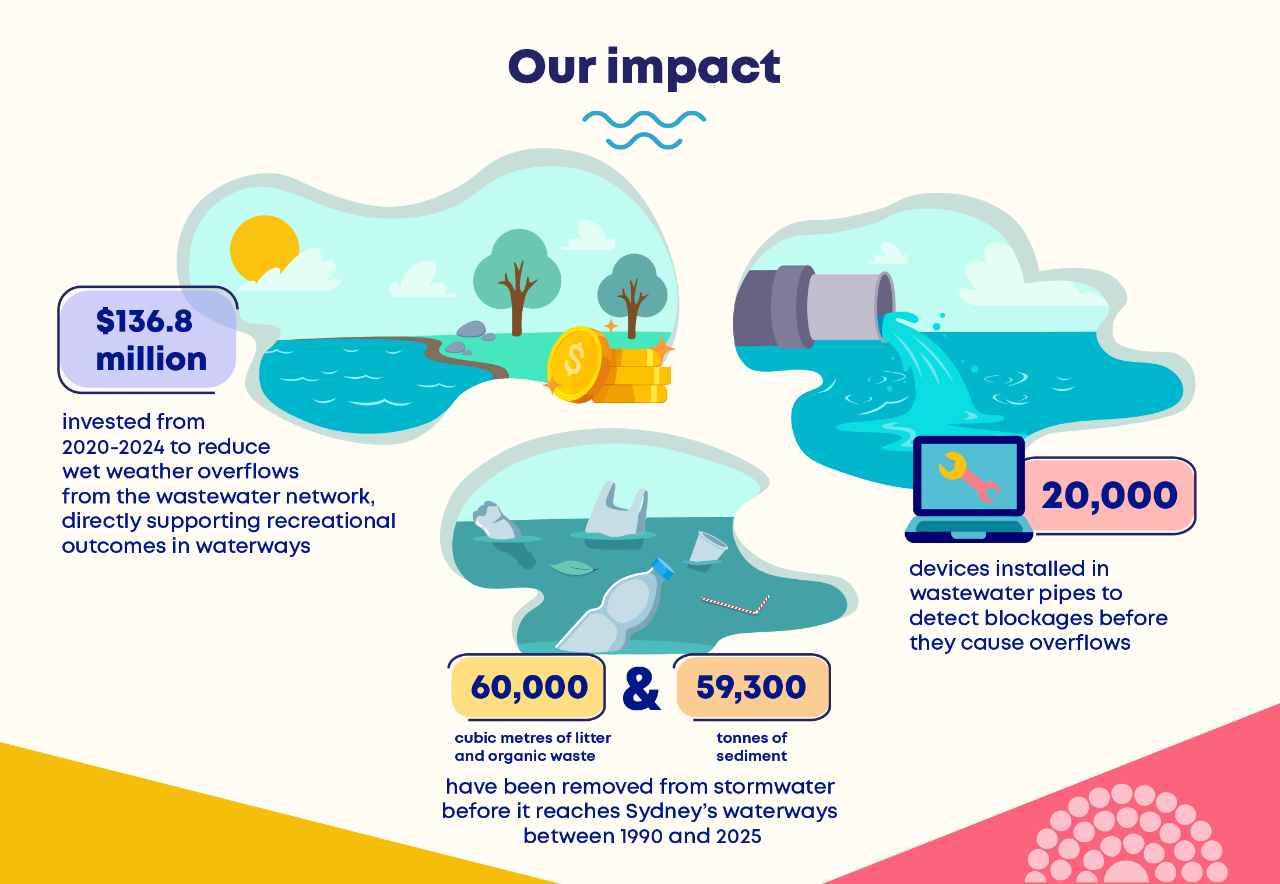 Our impact

$136.8 million

invested from 2020-2024 to reduce wet weather overflows from the wastewater network, directly supporting recreational outcomes in waterways

20,000

devices installed in wastewater pipes to detect blockages before they cause overflows

60,000

cubic metres of litter and organic waste

&

59,300

tonnes of sediment

have been removed from stormwater before it reaches Sydney's waterways between 1990 and 2025